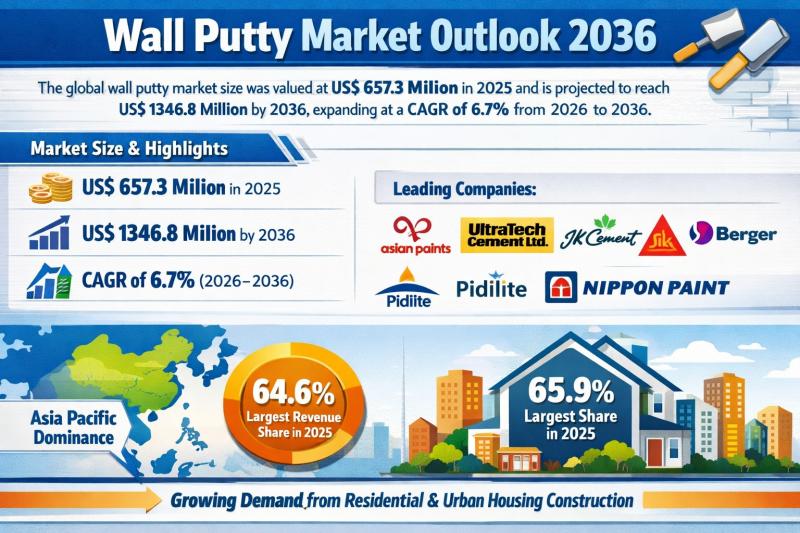 Wall Putty Market Outlook 2036

The global wall putty market size was valued at US$ 657.3 Milion in 2025 and is projected to reach US$ 1346.8 Million by 2036, expanding at a CAGR of 6.7% from 2026 to 2036.

Market Size & Highlights

US$ 657.3 Milion in 2025

US$ 1346.8 Milion by 2036

CAGR of 6.7% (2026–2036)

Leading Companies:

asian paints

UltraTech Cement Ltd.

JK Cement

Sik

Berger

Pidilite

Pidilite

NIPPON PAINT

Asia Pacific Dominance

64.6% Largest Revenue Share in 2025

65.9% Largest Share in 2025

Growing Demand from Residential & Urban Housing Construction